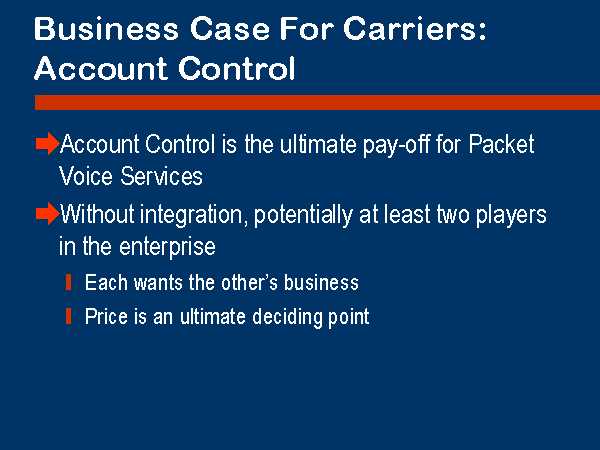 Business Case For Carriers: Account Control

Account Control is the ultimate pay-off for Packet Voice Services

Without integration, potentially at least two players in the enterprise

Each wants the other's business

Price is an ultimate deciding point